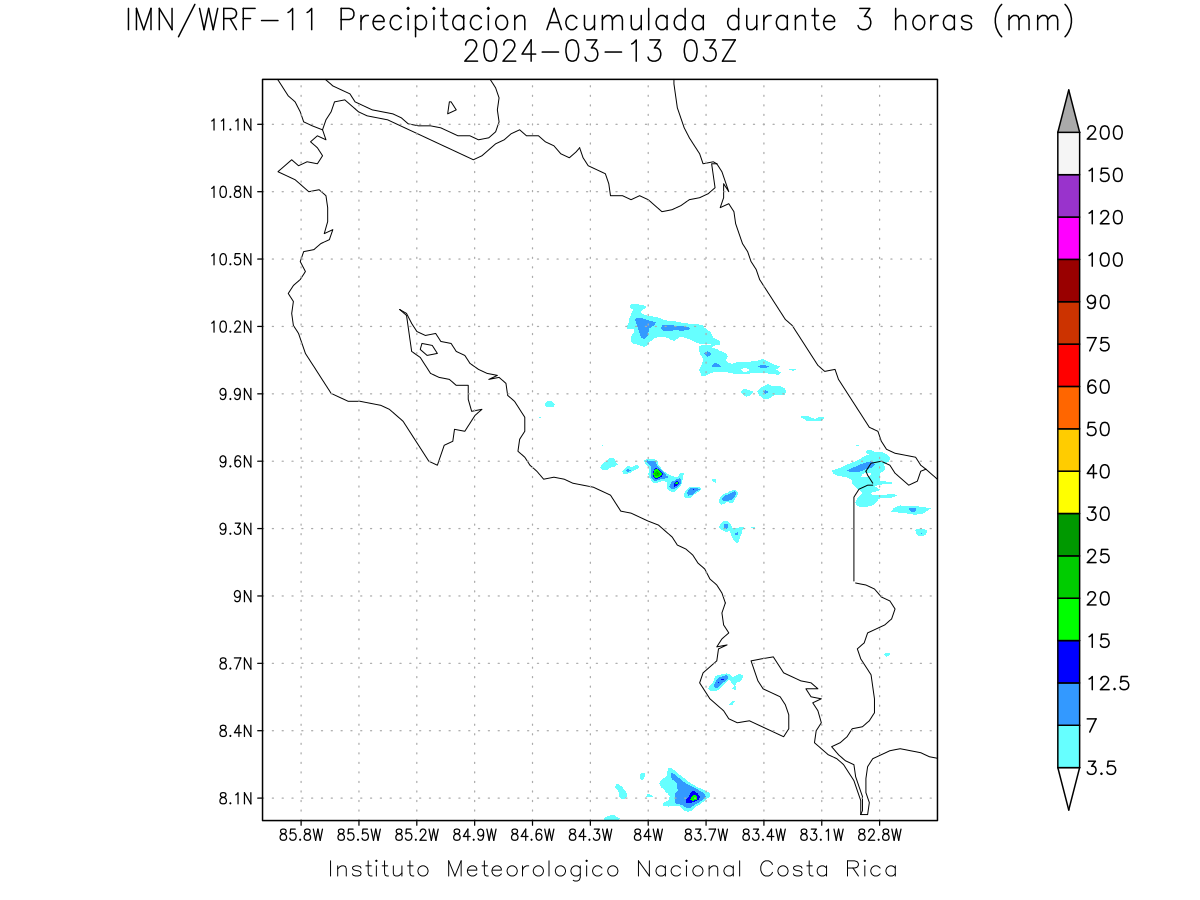 IMN/WRF-11 Precipitacion Acumulada durante 3 horas (mm)
2024-03-13 03Z

11.1N
10.8N
10.5N
10.2N
9.9N
9.6N
9.3N
9N
8.7N
8.4N
8.1N

85.8W 85.5W 85.2W 84.9W 84.6W 84.3W 84W 83.7W 83.4W 83.1W 82.8W

200
150
120
100
90
75
60
50
40
30
25
20
15
12.5
7
3.5

Instituto Meteorologico Nacional Costa Rica